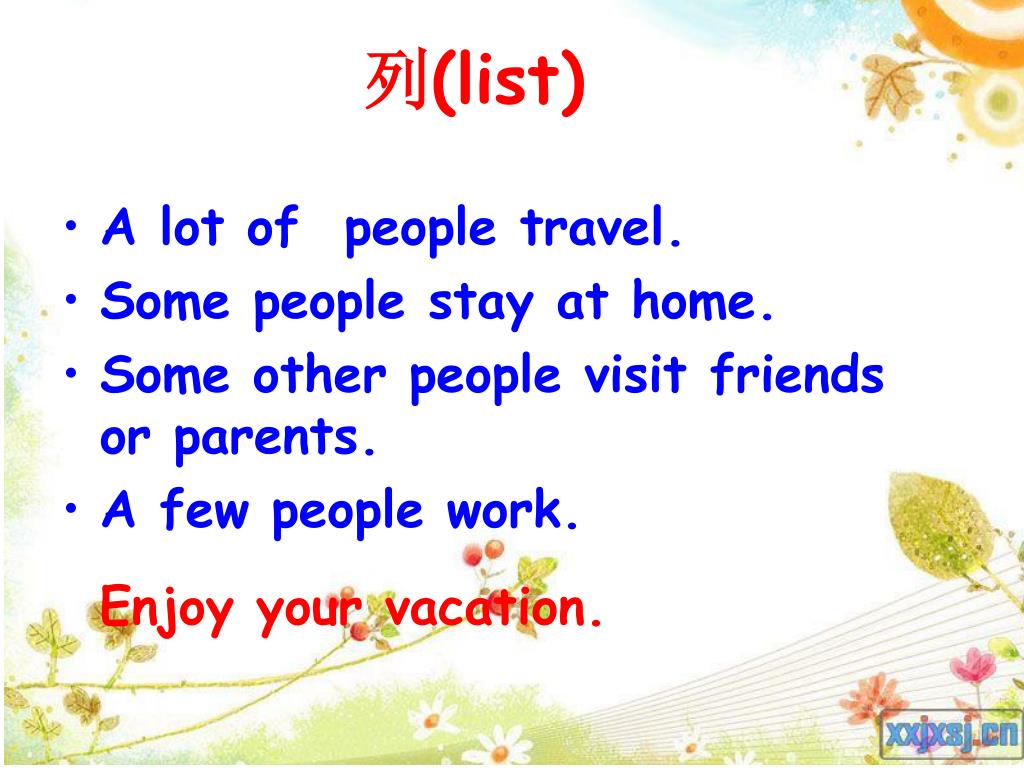 列(list)

• A lot of people travel.
• Some people stay at home.
• Some other people visit friends or parents.
• A few people work.

Enjoy your vacation.

xxjxsj.cn